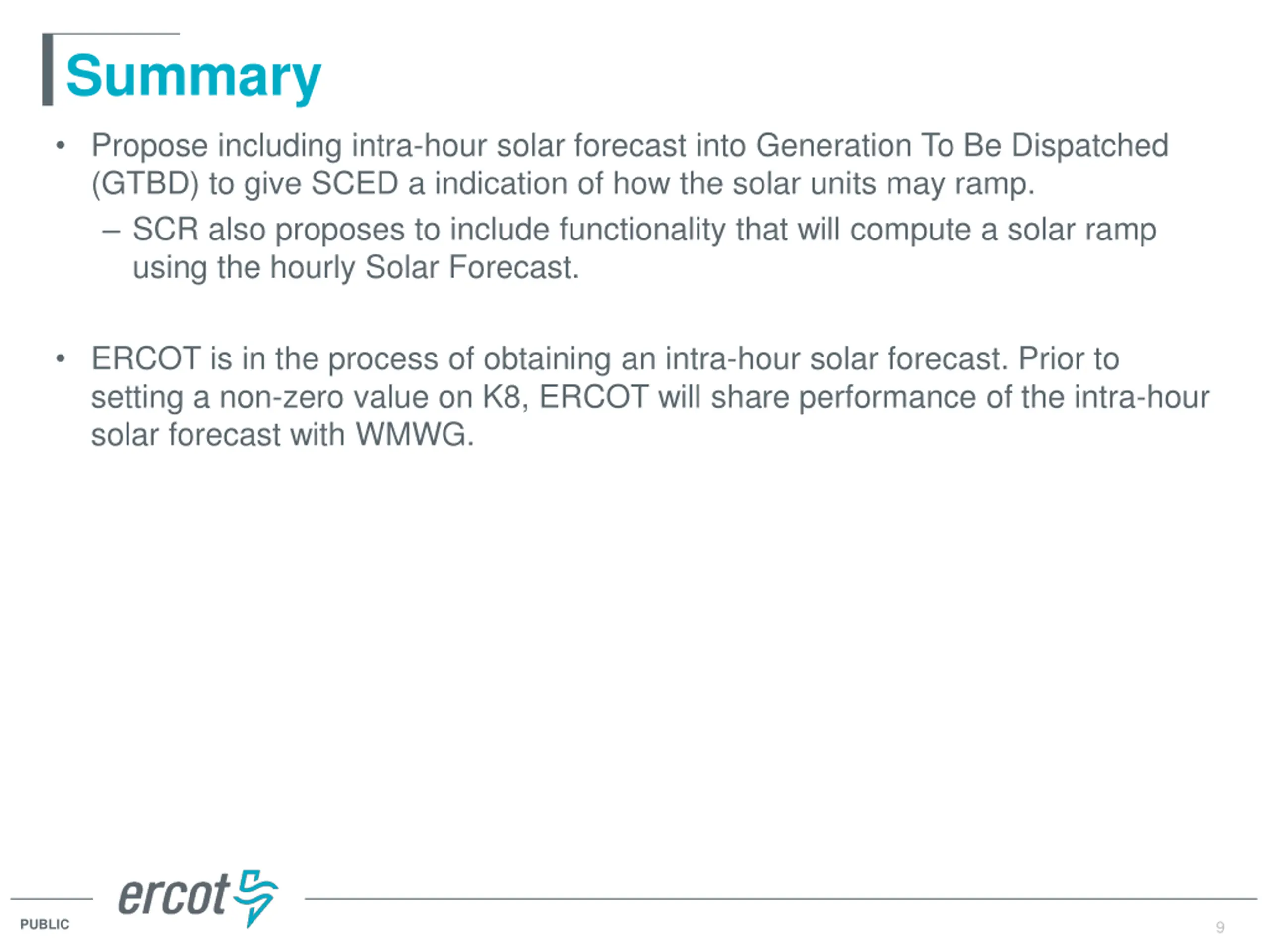 Summary

• Propose including intra-hour solar forecast into Generation To Be Dispatched (GTBD) to give SCED a indication of how the solar units may ramp.

– SCR also proposes to include functionality that will compute a solar ramp using the hourly Solar Forecast.

• ERCOT is in the process of obtaining an intra-hour solar forecast. Prior to setting a non-zero value on K8, ERCOT will share performance of the intra-hour solar forecast with WMWG.

ercot

PUBLIC

9